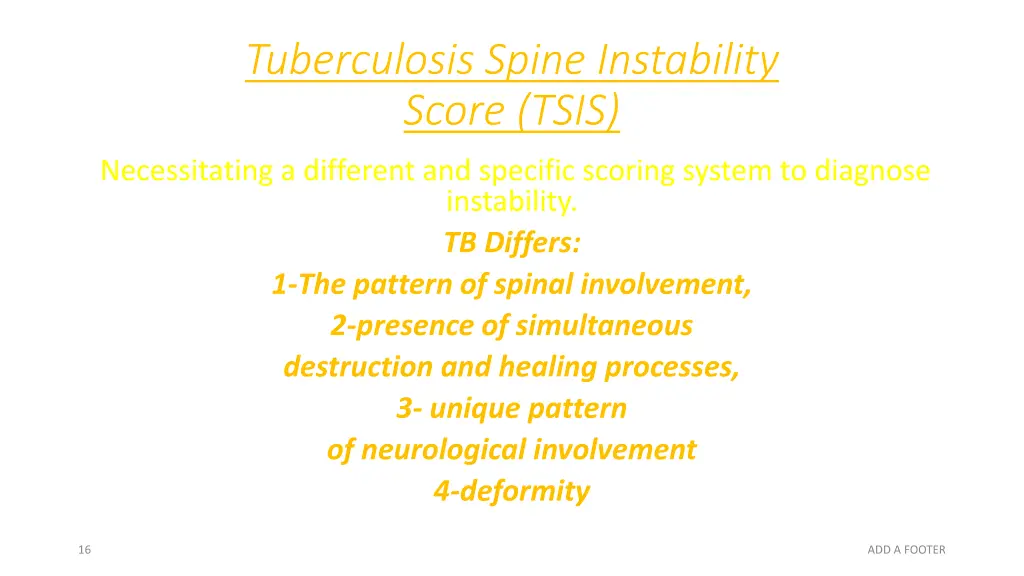 Tuberculosis Spine Instability Score (TSIS)

Necessitating a different and specific scoring system to diagnose instability.

TB Differs:

1-The pattern of spinal involvement,

2-presence of simultaneous destruction and healing processes,

3- unique pattern of neurological involvement

4-deformity

16

ADD A FOOTER